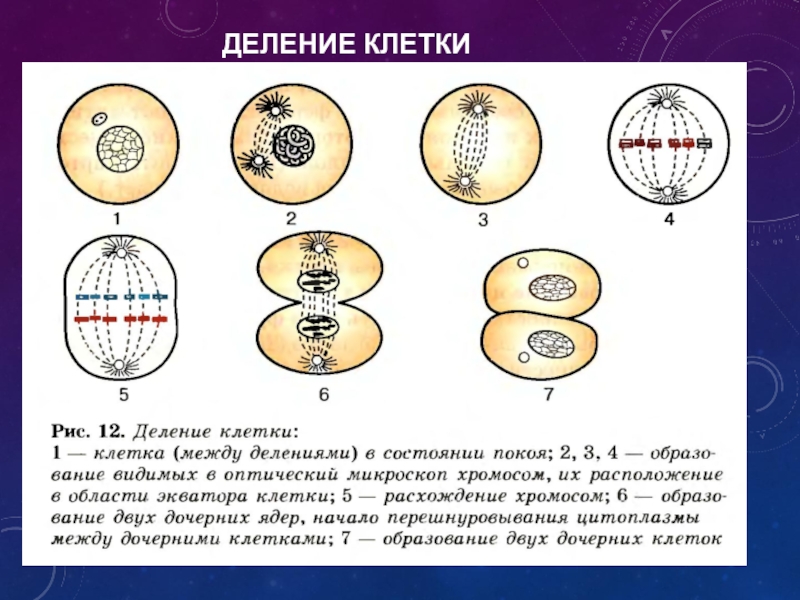 ДЕЛЕНИЕ КЛЕТКИ

1

2

3

4

5

6

7

Рис. 12. Деление клетки:
1 — клетка (между делениями) в состоянии покоя; 2, 3, 4 — образование видимых в оптический микроскоп хромосом, их расположение в области экватора клетки; 5 — расхождение хромосом; 6 — образование двух дочерних ядер, начало перешнуровывания цитоплазмы между дочерними клетками; 7 — образование двух дочерних клеток